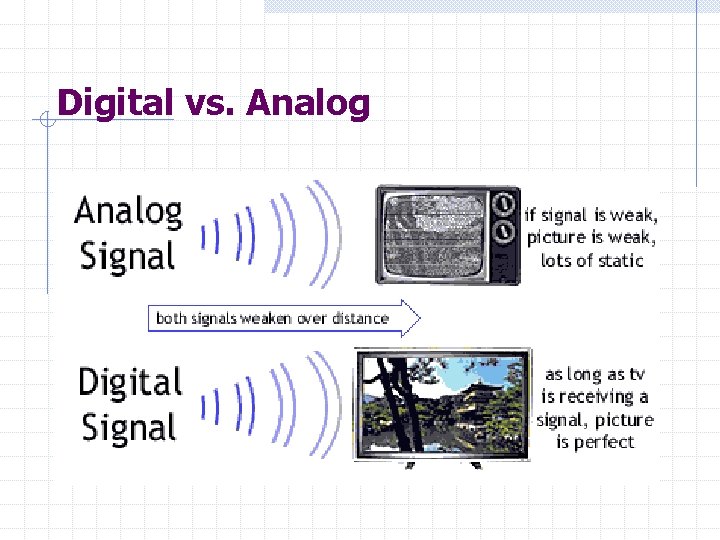 Digital vs. Analog

Analog Signal

if signal is weak, picture is weak, lots of static

both signals weaken over distance

Digital Signal

as long as tv is receiving a signal, picture is perfect